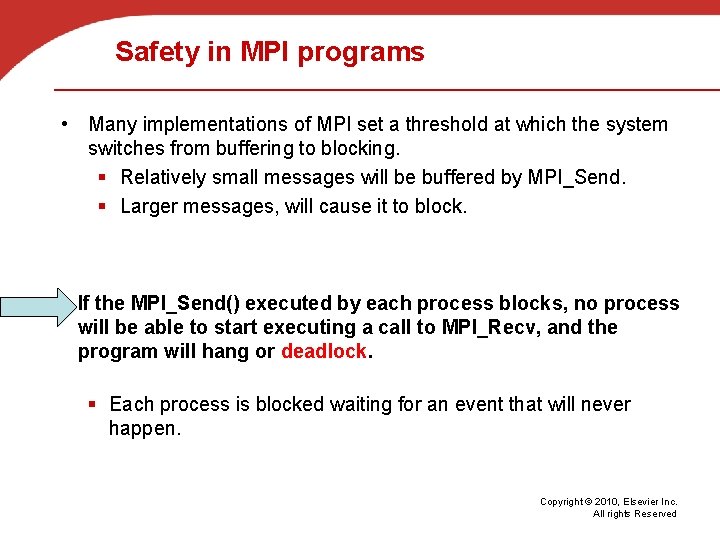 Safety in MPI programs

• Many implementations of MPI set a threshold at which the system switches from buffering to blocking.

▪ Relatively small messages will be buffered by MPI_Send.

▪ Larger messages, will cause it to block.

If the MPI_Send() executed by each process blocks, no process will be able to start executing a call to MPI_Recv, and the program will hang or deadlock.

▪ Each process is blocked waiting for an event that will never happen.

Copyright © 2010, Elsevier Inc. All rights Reserved